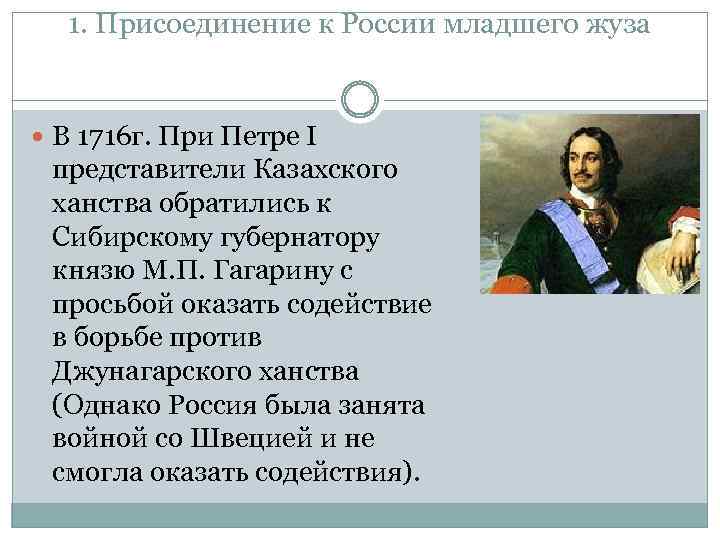 1. Присоединение к России младшего жуза

В 1716г. При Петре I представители Казахского ханства обратились к Сибирскому губернатору князю М.П. Гагарину с просьбой оказать содействие в борьбе против Джунагарского ханства (Однако Россия была занята войной со Швецией и не смогла оказать содействия).